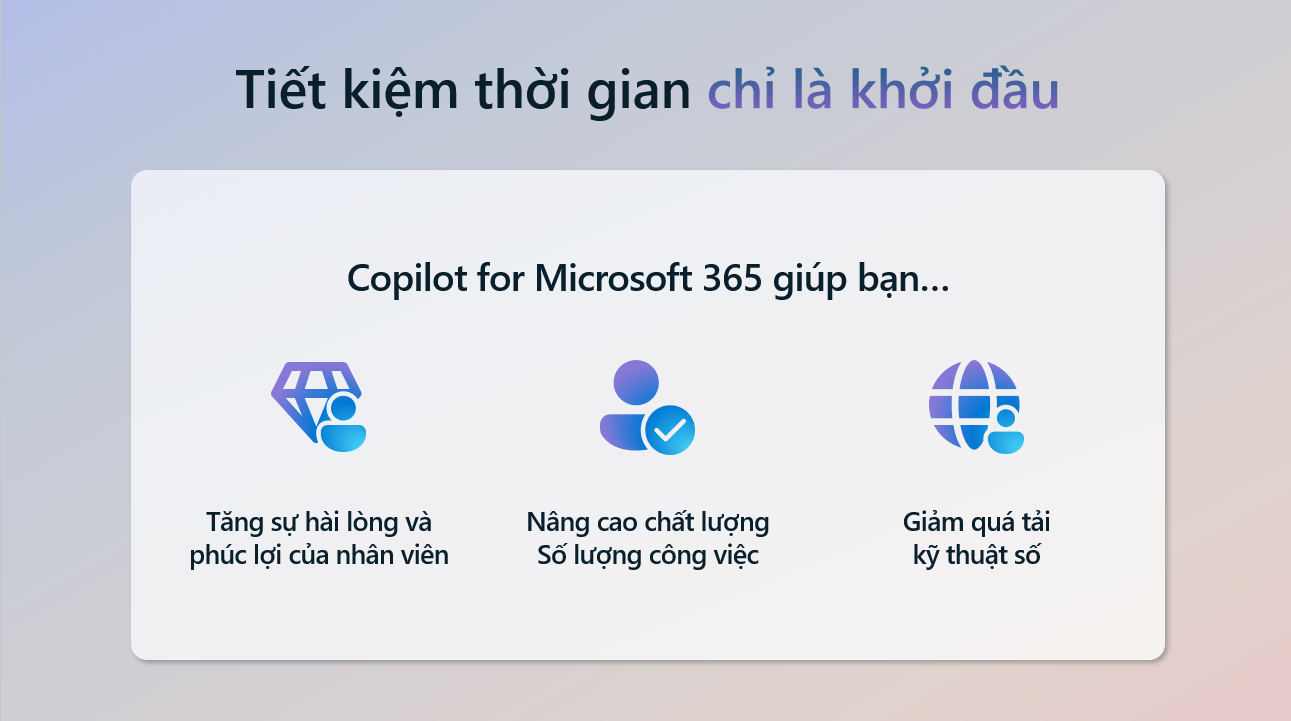 Tiết kiệm thời gian chỉ là khởi đầu

Copilot for Microsoft 365 giúp bạn...

Tăng sự hài lòng và phúc lợi của nhân viên

Nâng cao chất lượng Số lượng công việc

Giảm quá tải kỹ thuật số